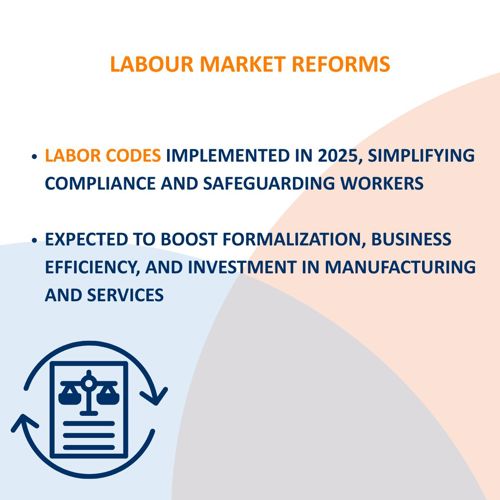 LABOUR MARKET REFORMS

• LABOR CODES IMPLEMENTED IN 2025, SIMPLIFYING COMPLIANCE AND SAFEGUARDING WORKERS

• EXPECTED TO BOOST FORMALIZATION, BUSINESS EFFICIENCY, AND INVESTMENT IN MANUFACTURING AND SERVICES